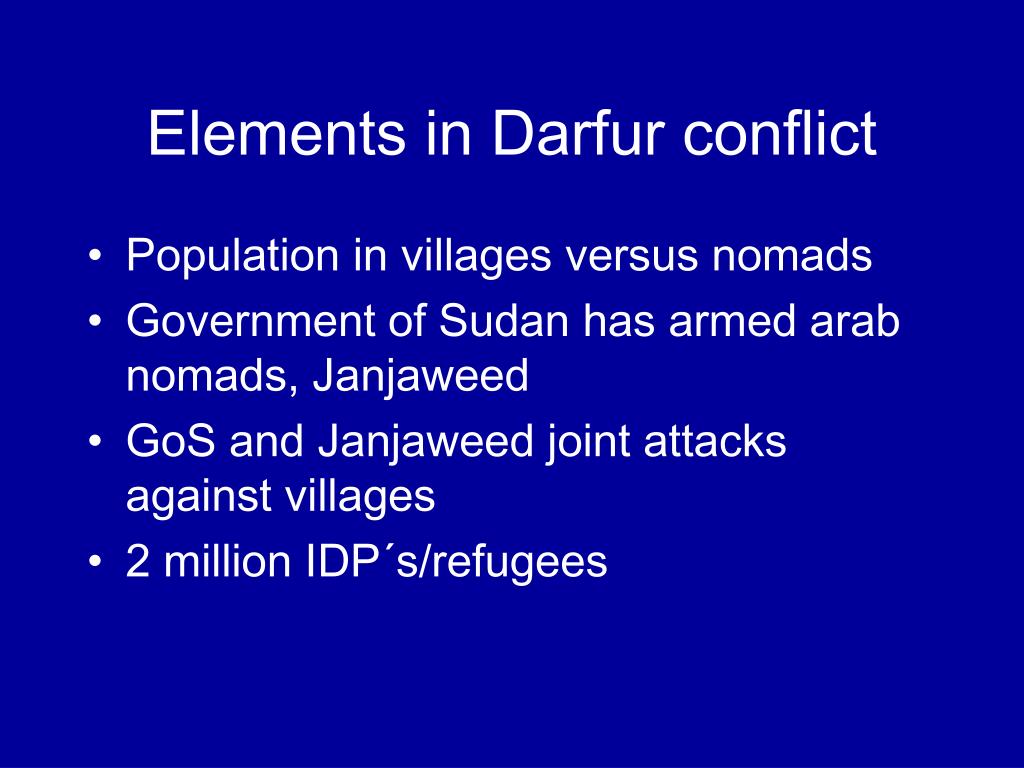 Elements in Darfur conflict

• Population in villages versus nomads
• Government of Sudan has armed arab nomads, Janjaweed
• GoS and Janjaweed joint attacks against villages
• 2 million IDP´s/refugees